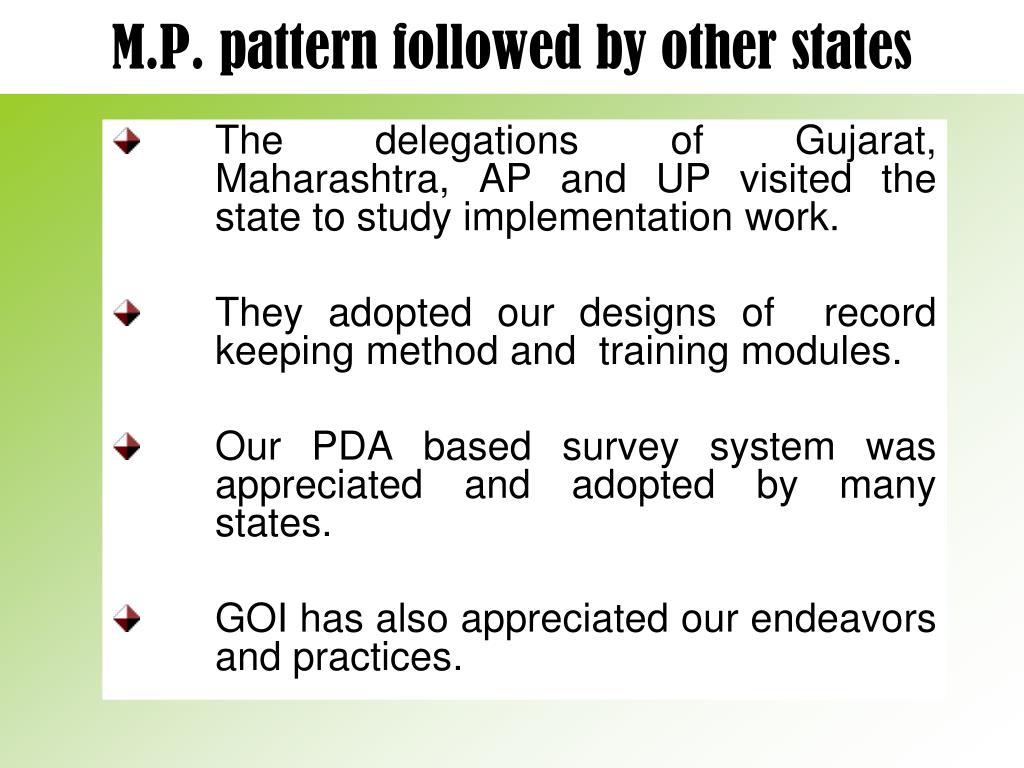 M.P. pattern followed by other states

The delegations of Gujarat, Maharashtra, AP and UP visited the state to study implementation work.

They adopted our designs of record keeping method and training modules.

Our PDA based survey system was appreciated and adopted by many states.

GOI has also appreciated our endeavors and practices.